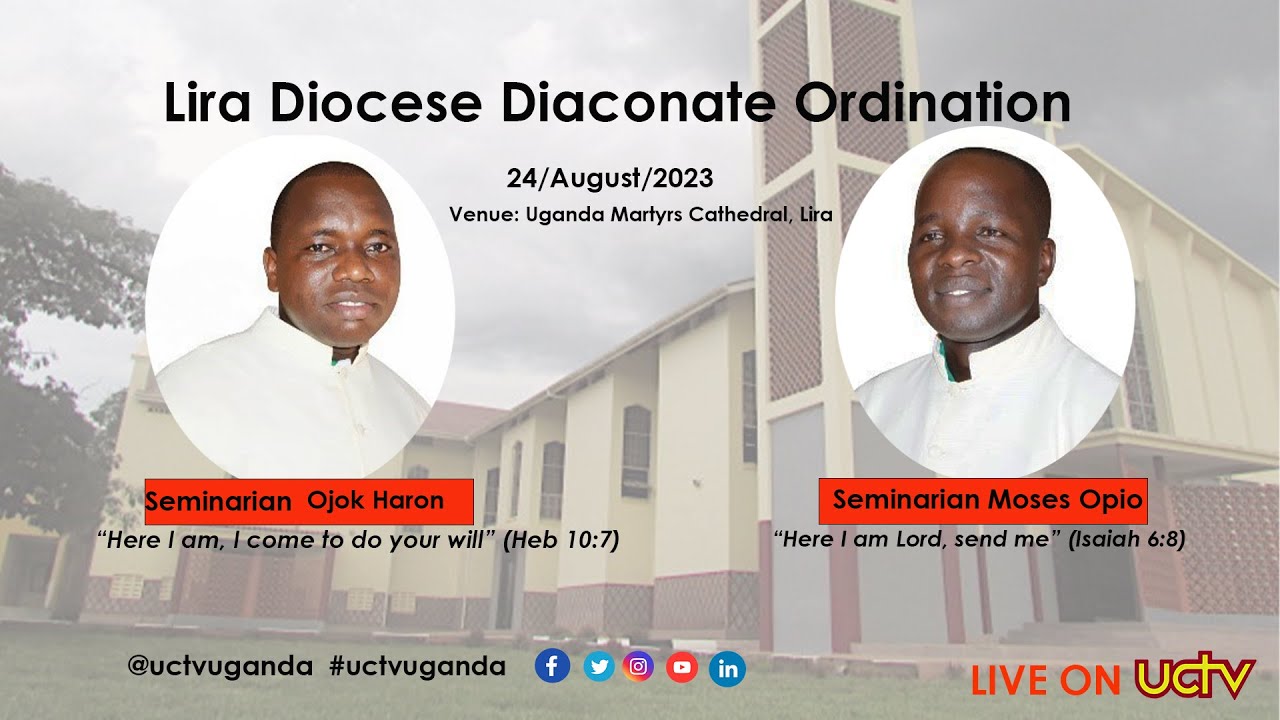 Lira Diocese Diaconate Ordination

24/August/2023

Venue: Uganda Martyrs Cathedral, Lira

Seminarian Ojok Haron

"Here I am, I come to do your will" (Heb 10:7)

Seminarian Moses Opio

"Here I am Lord, send me" (Isaiah 6:8)

@uctvuganda #uctvuganda

LIVE ON UCTV